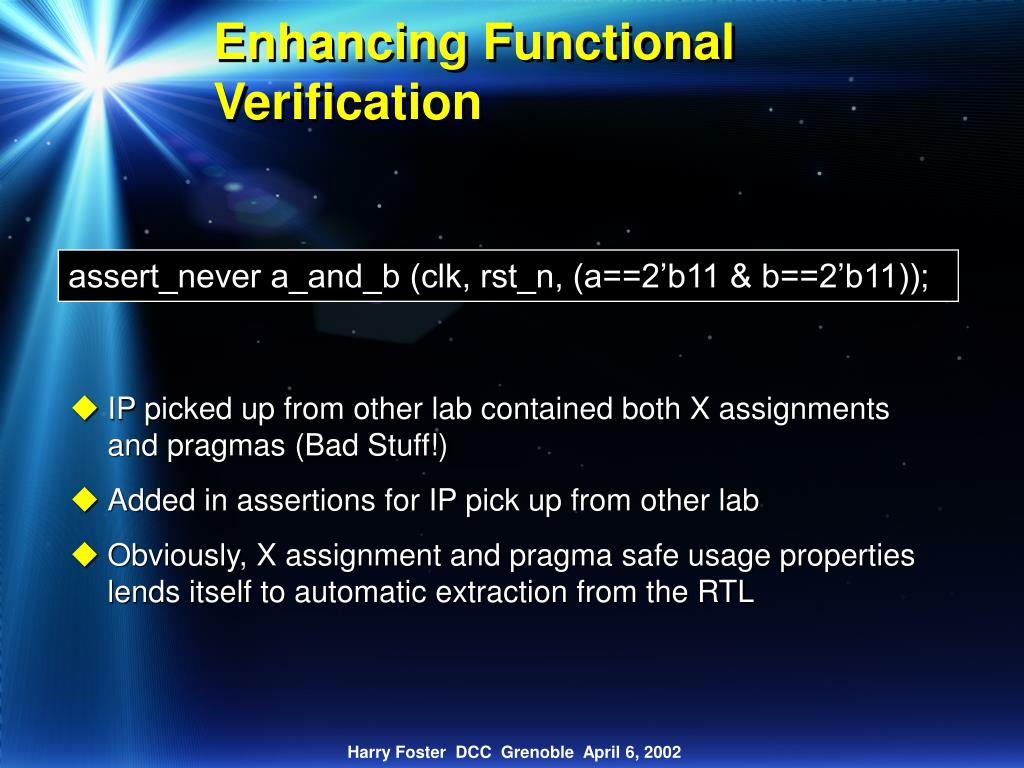 Enhancing Functional Verification

assert_never a_and_b (clk, rst_n, (a==2’b11 & b==2’b11));

◆ IP picked up from other lab contained both X assignments and pragmas (Bad Stuff!)

◆ Added in assertions for IP pick up from other lab

◆ Obviously, X assignment and pragma safe usage properties lends itself to automatic extraction from the RTL

Harry Foster DCC Grenoble April 6, 2002